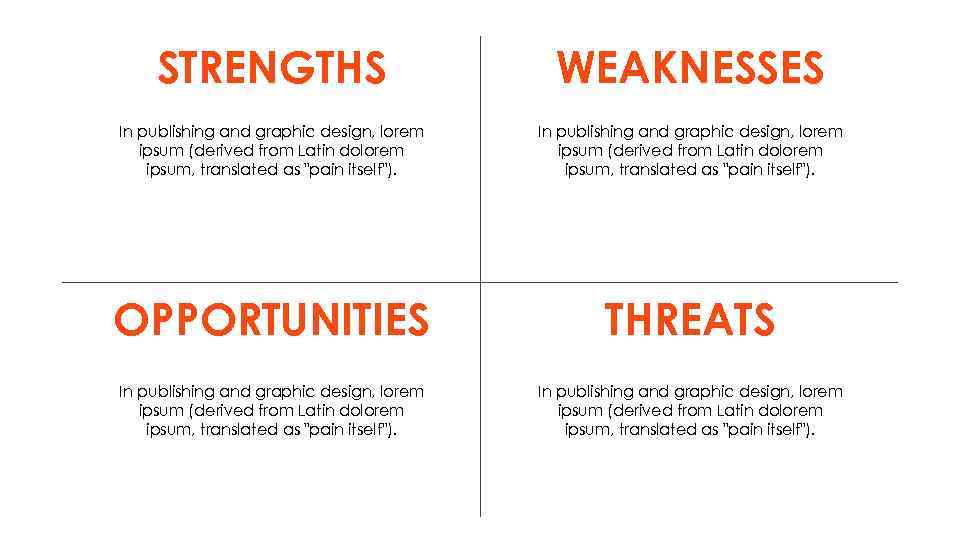 STRENGTHS

In publishing and graphic design, lorem ipsum (derived from Latin dolorem ipsum, translated as "pain itself").

WEAKNESSES

In publishing and graphic design, lorem ipsum (derived from Latin dolorem ipsum, translated as "pain itself").

OPPORTUNITIES

In publishing and graphic design, lorem ipsum (derived from Latin dolorem ipsum, translated as "pain itself").

THREATS

In publishing and graphic design, lorem ipsum (derived from Latin dolorem ipsum, translated as "pain itself").